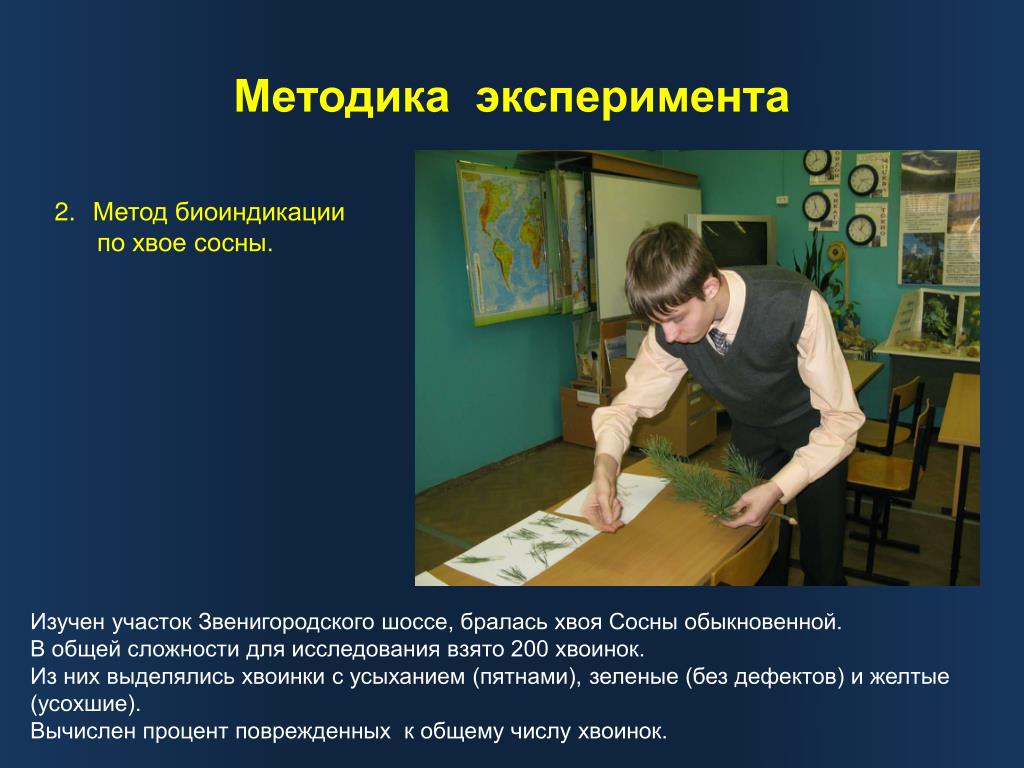 Методика эксперимента

2. Метод биоиндикации по хвое сосны.

Изучен участок Звенигородского шоссе, бралась хвоя Сосны обыкновенной.
В общей сложности для исследования взято 200 хвоинок.
Из них выделялись хвоинки с усыханием (пятнами), зеленые (без дефектов) и желтые (усохшие).
Вычислен процент поврежденных к общему числу хвоинок.